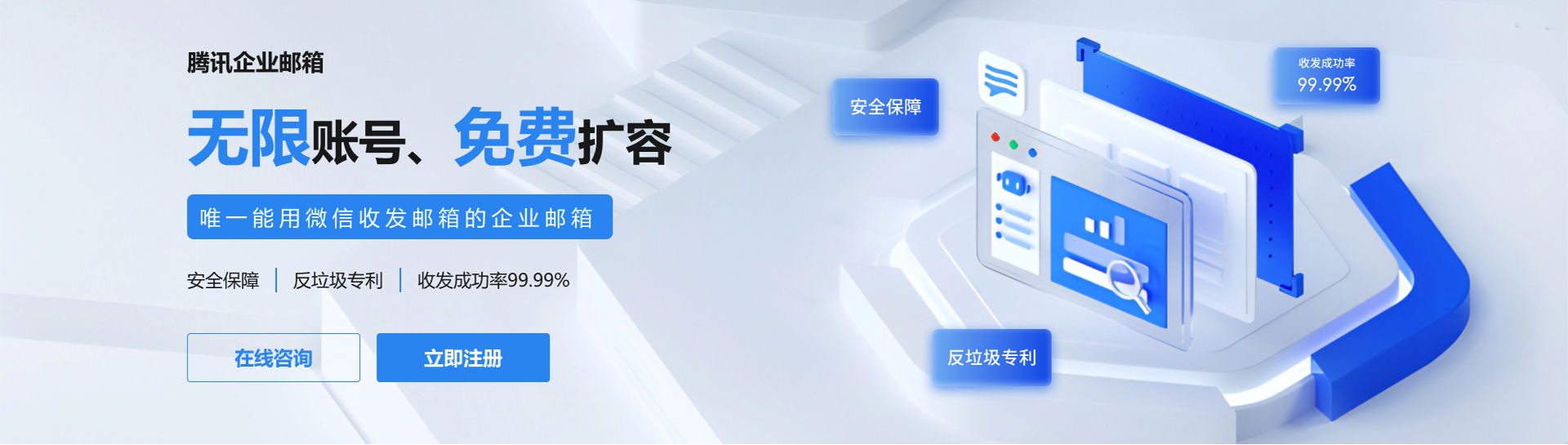 腾讯企业邮箱

无限账号、免费扩容

唯一能用微信收发邮箱的企业邮箱

安全保障 | 反垃圾专利 | 收发成功率99.99%

在线咨询

立即注册

安全保障

收发成功率
99.99%

反垃圾专利